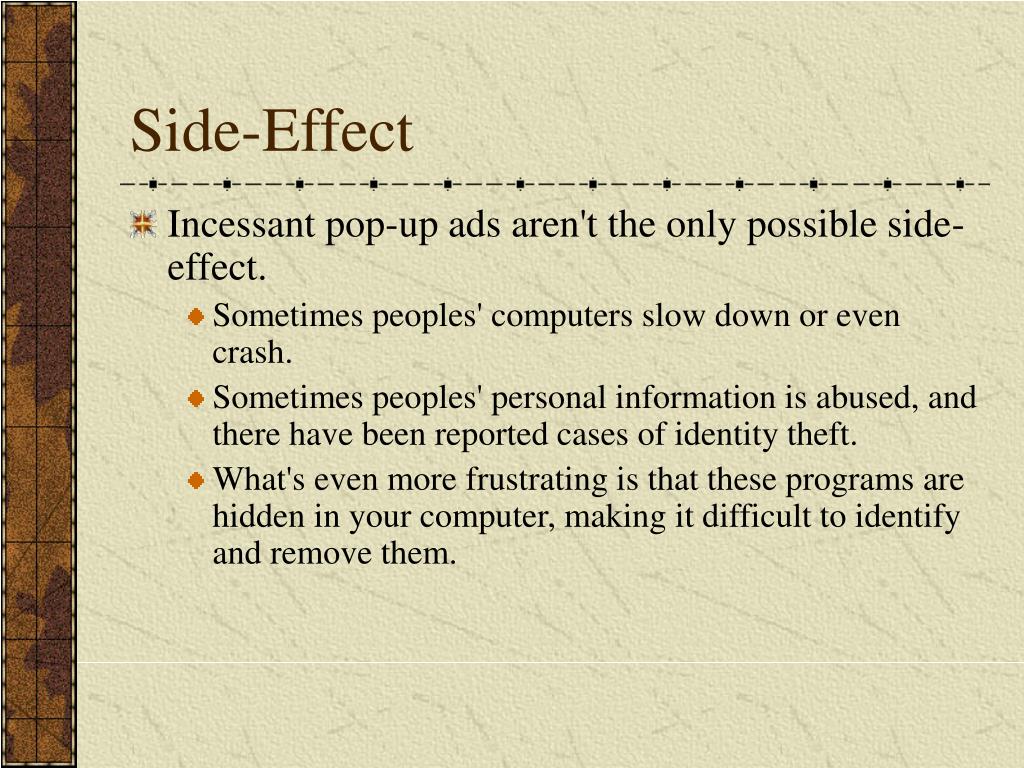 Side-Effect

Incessant pop-up ads aren't the only possible side-effect.

Sometimes peoples' computers slow down or even crash.

Sometimes peoples' personal information is abused, and there have been reported cases of identity theft.

What's even more frustrating is that these programs are hidden in your computer, making it difficult to identify and remove them.